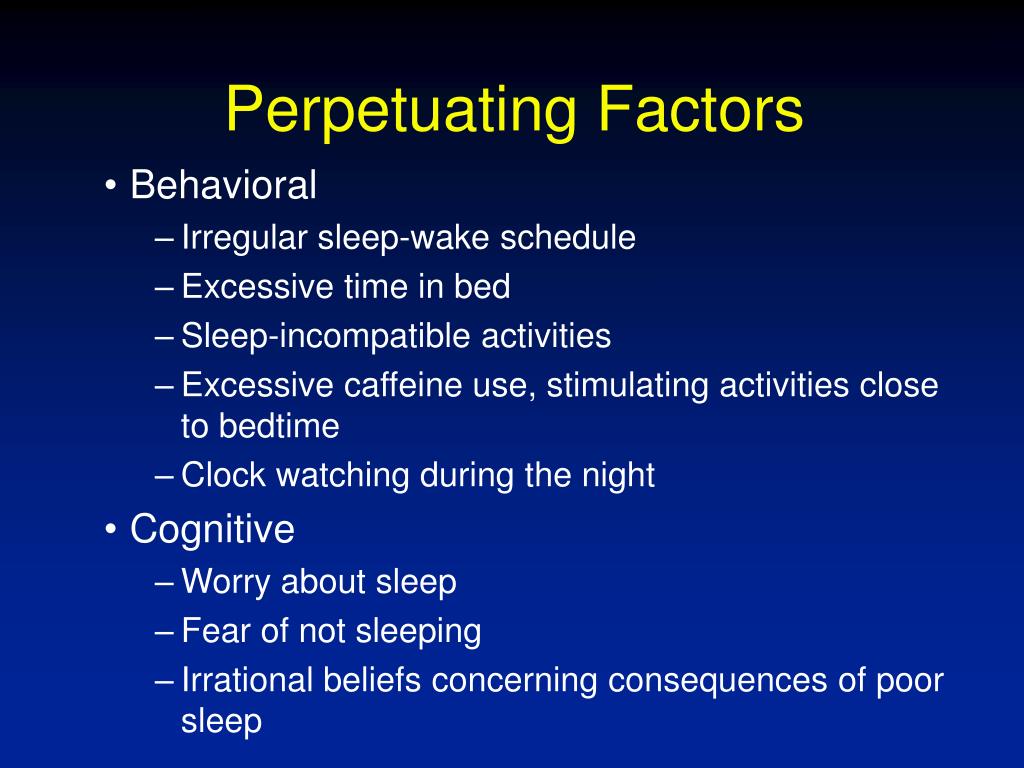 Perpetuating Factors

• Behavioral
– Irregular sleep-wake schedule
– Excessive time in bed
– Sleep-incompatible activities
– Excessive caffeine use, stimulating activities close to bedtime
– Clock watching during the night
• Cognitive
– Worry about sleep
– Fear of not sleeping
– Irrational beliefs concerning consequences of poor sleep